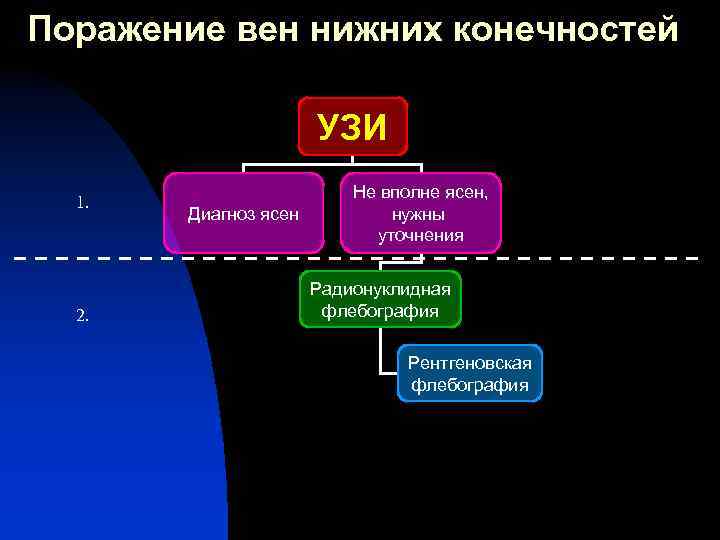 Поражение вен нижних конечностей

УЗИ

1.

Диагноз ясен

Не вполне ясен, нужны уточнения

2.

Радионуклидная флебография

Рентгеновская флебография